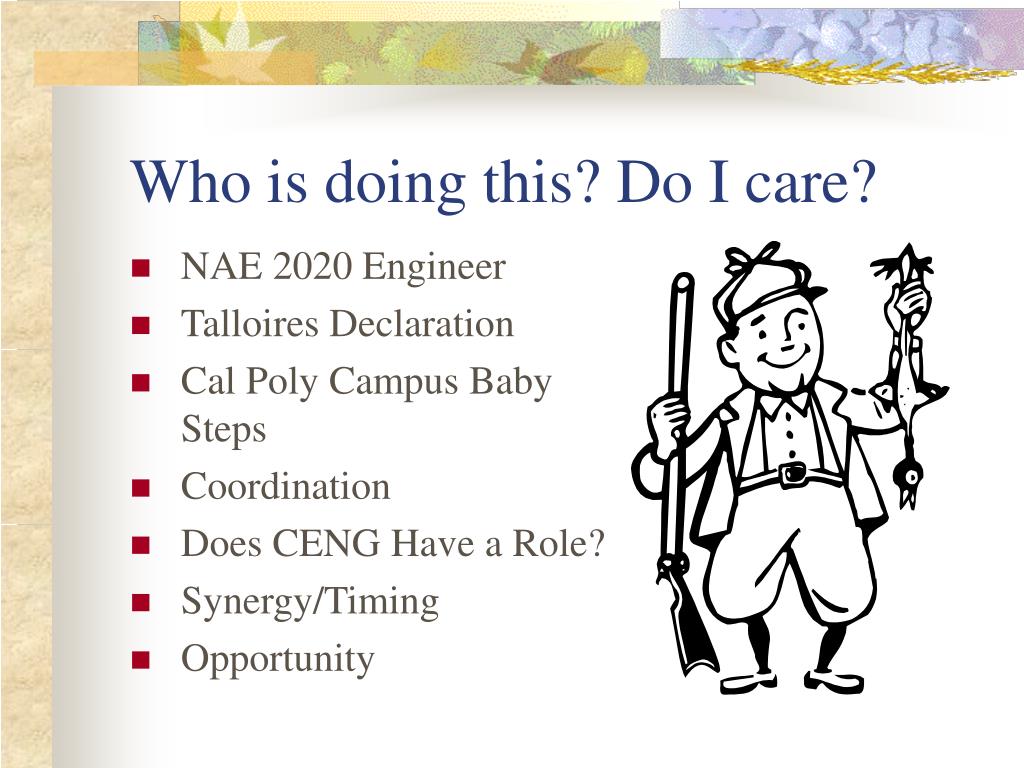 Who is doing this? Do I care?

- NAE 2020 Engineer
- Talloires Declaration
- Cal Poly Campus Baby Steps
- Coordination
- Does CENG Have a Role?
- Synergy/Timing
- Opportunity